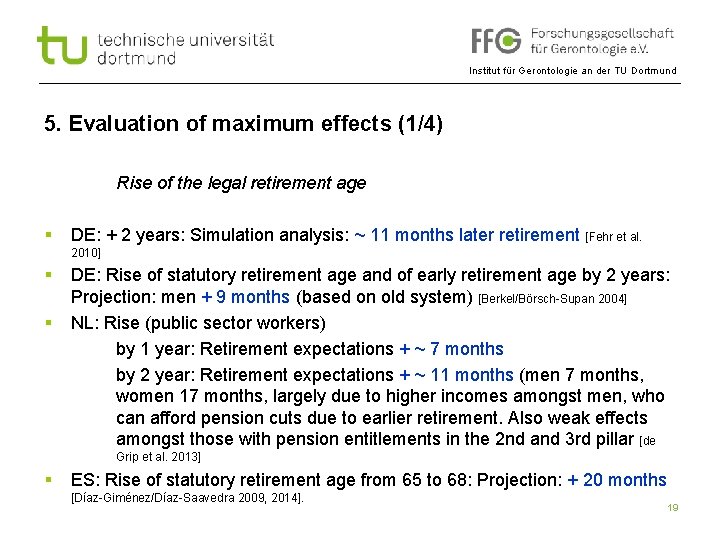 tu technische universität dortmund

FFG Forschungsgesellschaft für Gerontologie e.V.

Institut für Gerontologie an der TU Dortmund

5. Evaluation of maximum effects (1/4)

Rise of the legal retirement age

▪ DE: + 2 years: Simulation analysis: ~ 11 months later retirement [Fehr et al. 2010]

▪ DE: Rise of statutory retirement age and of early retirement age by 2 years: Projection: men + 9 months (based on old system) [Berkel/Börsch-Supan 2004]

▪ NL: Rise (public sector workers)

by 1 year: Retirement expectations + ~ 7 months

by 2 year: Retirement expectations + ~ 11 months (men 7 months, women 17 months, largely due to higher incomes amongst men, who can afford pension cuts due to earlier retirement. Also weak effects amongst those with pension entitlements in the 2nd and 3rd pillar [de Grip et al. 2013]

▪ ES: Rise of statutory retirement age from 65 to 68: Projection: + 20 months [Díaz-Giménez/Díaz-Saavedra 2009, 2014].

19